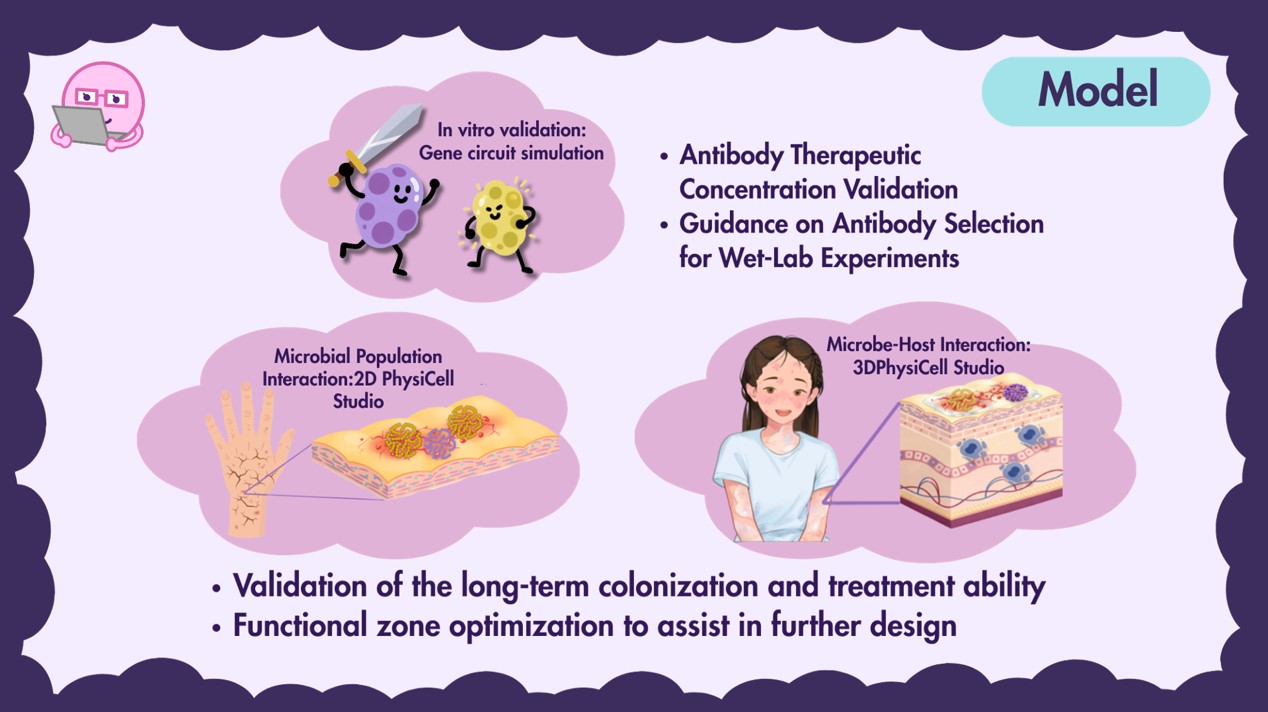 Model

In vitro validation:
Gene circuit simulation

• Antibody Therapeutic Concentration Validation
• Guidance on Antibody Selection for Wet-Lab Experiments

Microbial Population Interaction:2D PhysiCell Studio

Microbe-Host Interaction:
3DPhysiCell Studio

• Validation of the long-term colonization and treatment ability
• Functional zone optimization to assist in further design